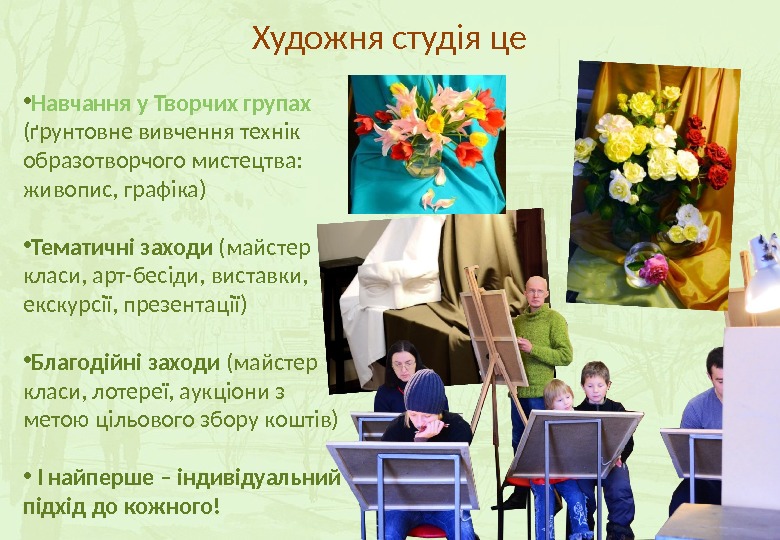 Художня студія це

•Навчання у Творчих групах (ґрунтовне вивчення технік образотворчого мистецтва: живопис, графіка)

•Тематичні заходи (майстер класи, арт-бесіди, виставки, екскурсії, презентації)

•Благодійні заходи (майстер класи, лотереї, аукціони з метою цільового збору коштів)

• І найперше – індивідуальний підхід до кожного!